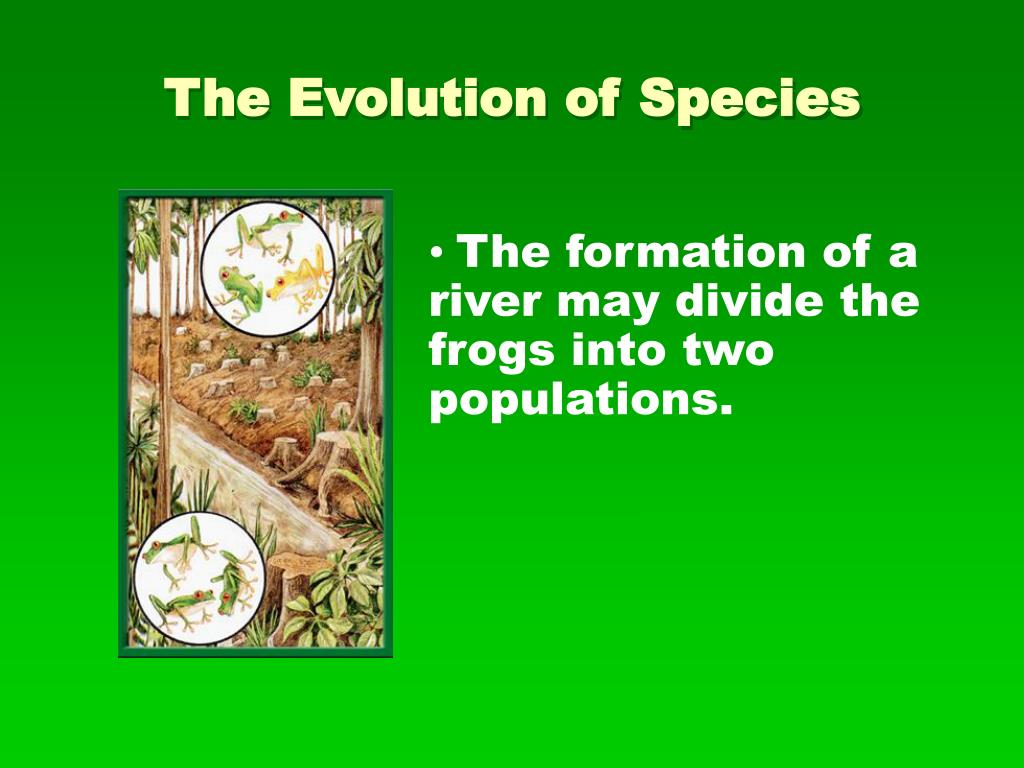 The Evolution of Species

• The formation of a river may divide the frogs into two populations.